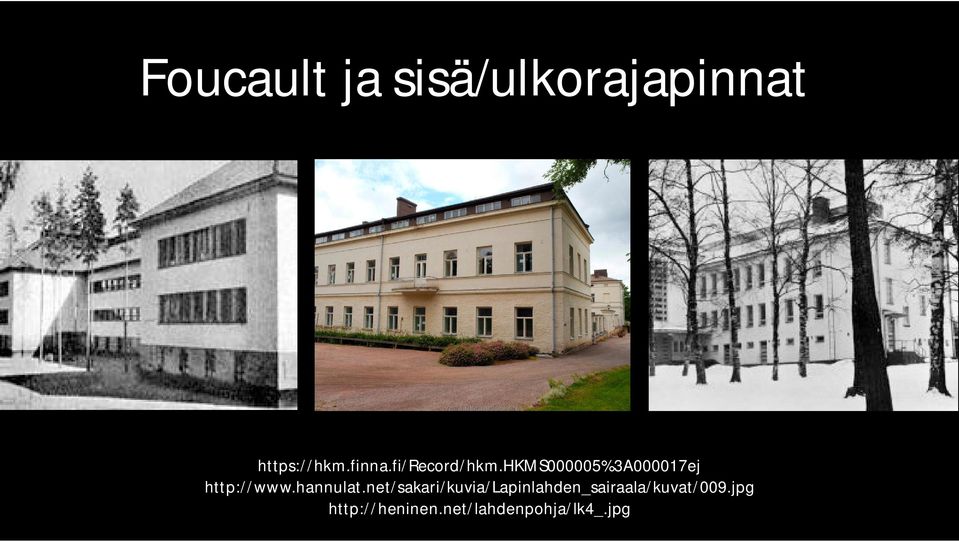 Foucault ja sisä/ulkorajapinnat

https://hkm.finna.fi/Record/hkm.HKMS000005%3A000017ej
http://www.hannulat.net/sakari/kuvia/Lapinlahden_sairaala/kuvat/009.jpg
http://heninen.net/lahdenpohja/lk4_.jpg